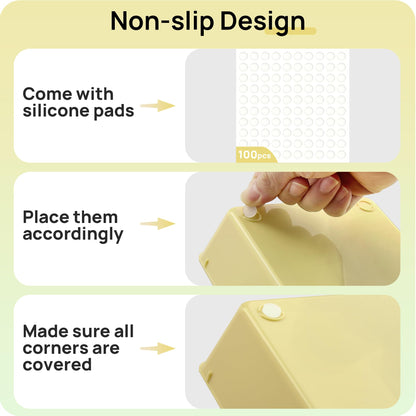 Non-slip Design

Come with silicone pads

100pcs

Place them accordingly

Made sure all corners are covered